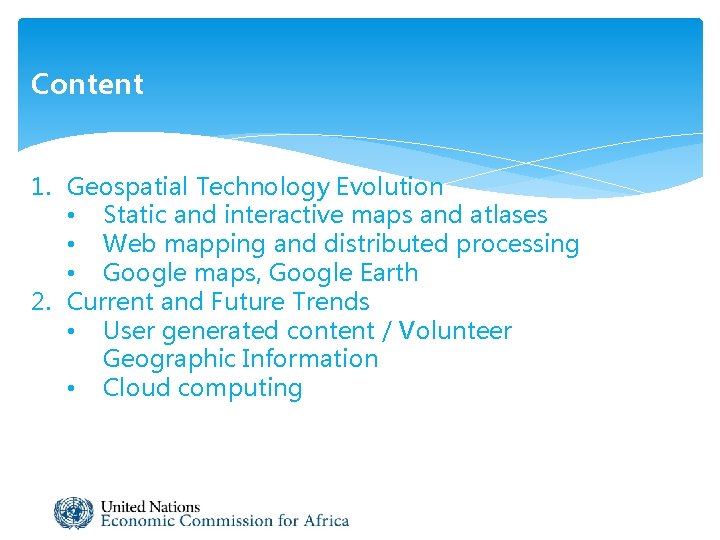 Content

1. Geospatial Technology Evolution
• Static and interactive maps and atlases
• Web mapping and distributed processing
• Google maps, Google Earth
2. Current and Future Trends
• User generated content / Volunteer Geographic Information
• Cloud computing

United Nations
Economic Commission for Africa